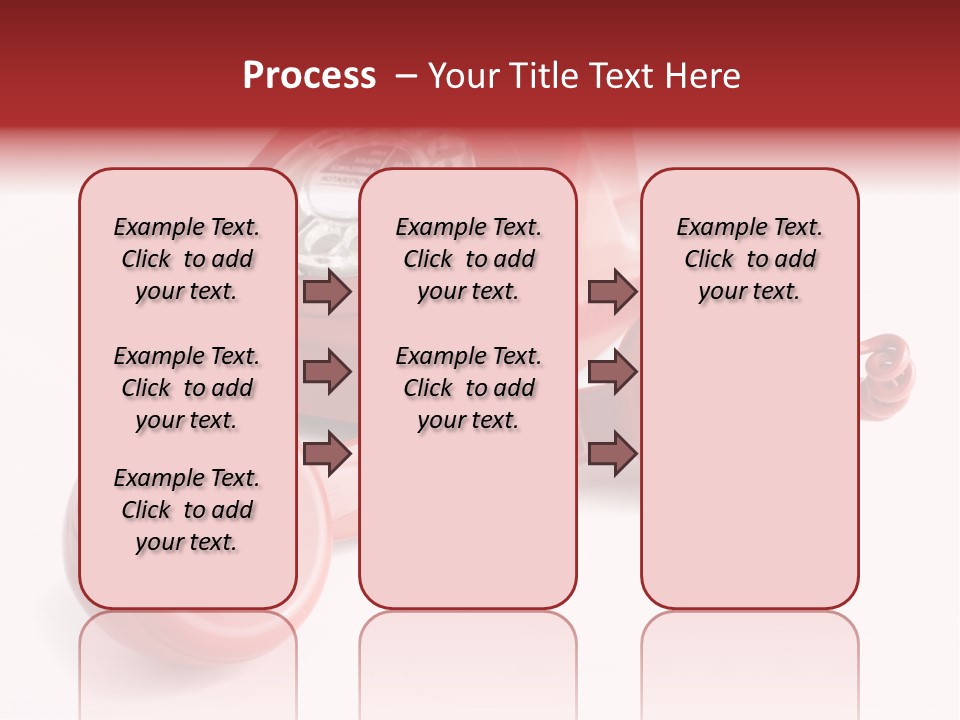 Process – Your Title Text Here

Example Text. Click to add your text.

Example Text. Click to add your text.

Example Text. Click to add your text.

Example Text. Click to add your text.

Example Text. Click to add your text.

Example Text. Click to add your text.